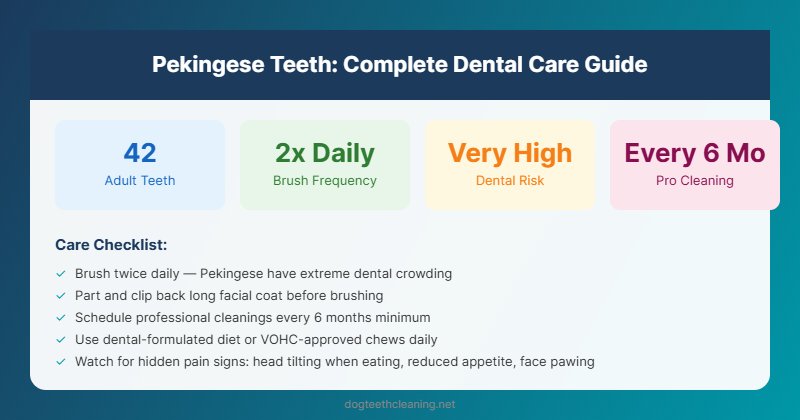 Pekingese Teeth: Complete Dental Care Guide

42
Adult Teeth

2x Daily
Brush Frequency

Very High
Dental Risk

Every 6 Mo
Pro Cleaning

Care Checklist:

✓ Brush twice daily — Pekingese have extreme dental crowding
✓ Part and clip back long facial coat before brushing
✓ Schedule professional cleanings every 6 months minimum
✓ Use dental-formulated diet or VOHC-approved chews daily
✓ Watch for hidden pain signs: head tilting when eating, reduced appetite, face pawing

dogteethcleaning.net